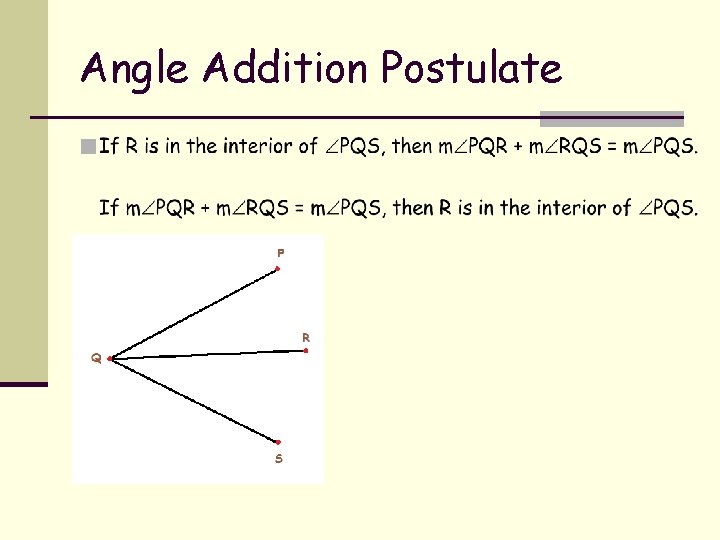 Angle Addition Postulate

If R is in the interior of $\angle PQS$, then $m\angle PQR + m\angle RQS = m\angle PQS$.

If $m\angle PQR + m\angle RQS = m\angle PQS$, then R is in the interior of $\angle PQS$.

P

R

Q

S